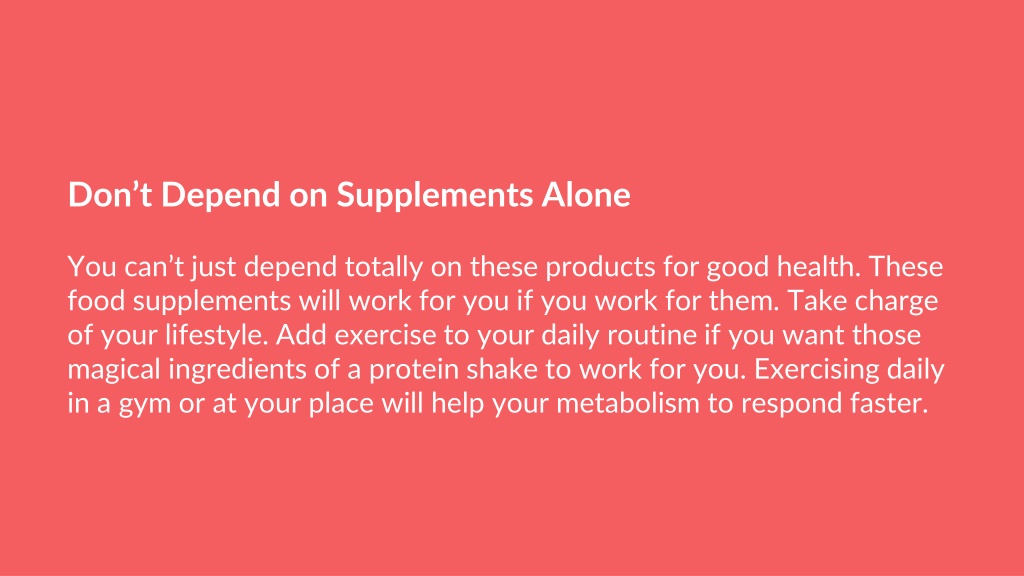 Don’t Depend on Supplements Alone

You can’t just depend totally on these products for good health. These food supplements will work for you if you work for them. Take charge of your lifestyle. Add exercise to your daily routine if you want those magical ingredients of a protein shake to work for you. Exercising daily in a gym or at your place will help your metabolism to respond faster.